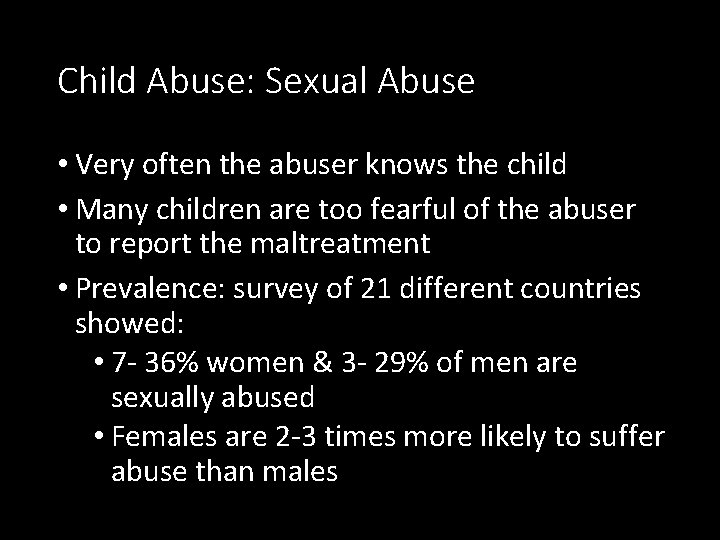 Child Abuse: Sexual Abuse

• Very often the abuser knows the child
• Many children are too fearful of the abuser to report the maltreatment
• Prevalence: survey of 21 different countries showed:
  • 7- 36% women & 3- 29% of men are sexually abused
  • Females are 2-3 times more likely to suffer abuse than males